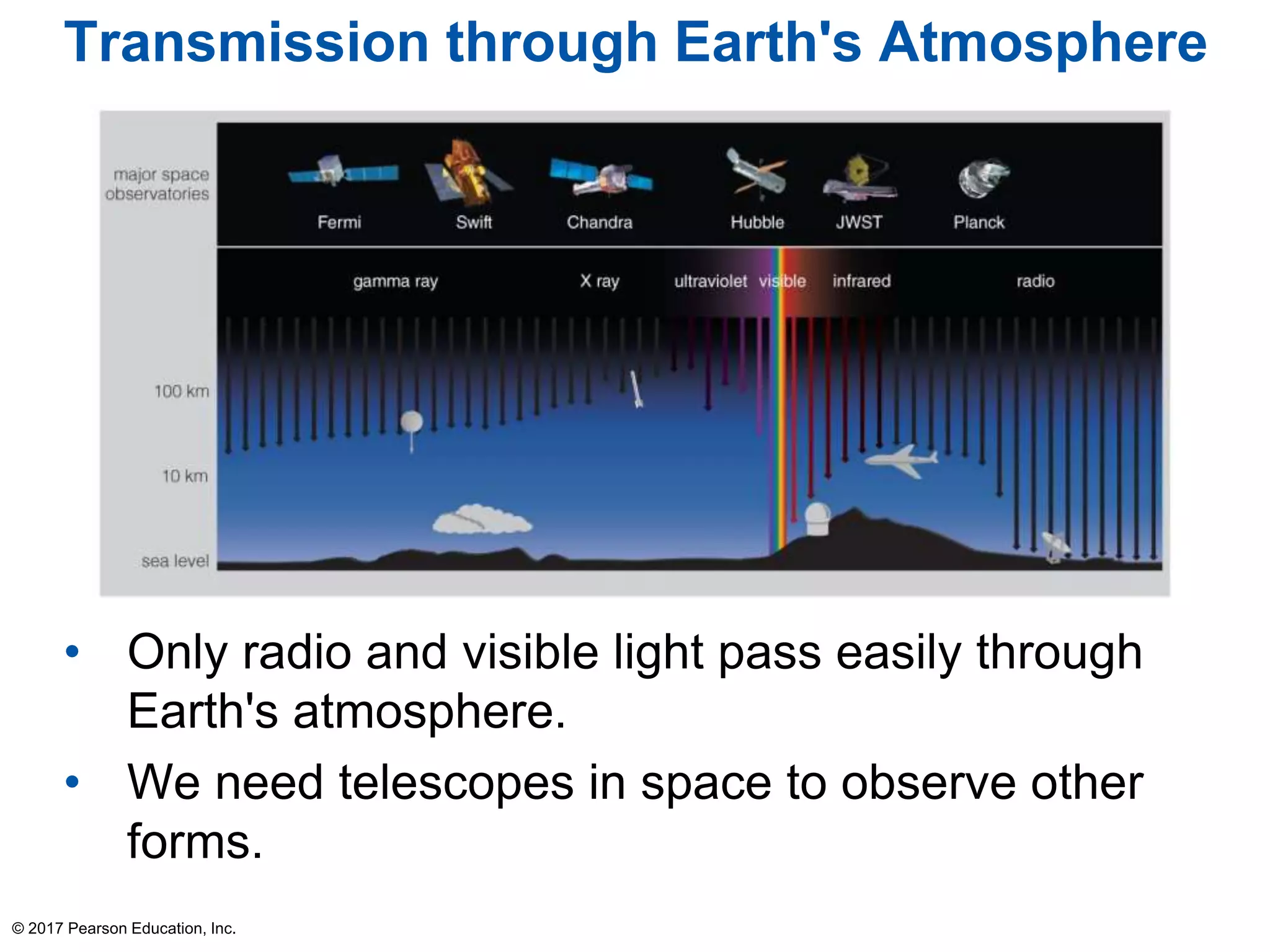 Transmission through Earth's Atmosphere

major space observatories

Fermi Swift Chandra Hubble JWST Planck

gamma ray X ray ultraviolet visible infrared radio

100 km

10 km

sea level

• Only radio and visible light pass easily through Earth's atmosphere.

• We need telescopes in space to observe other forms.

© 2017 Pearson Education, Inc.